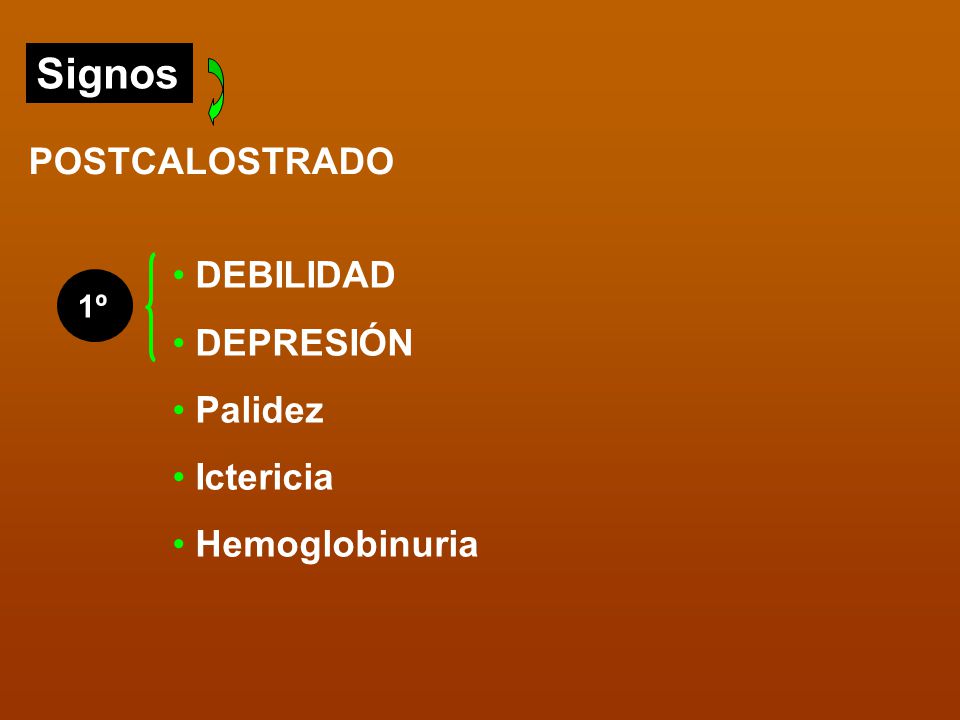 Signos

POSTCALOSTRADO

1º

• DEBILIDAD
• DEPRESIÓN
• Palidez
• Ictericia
• Hemoglobinuria